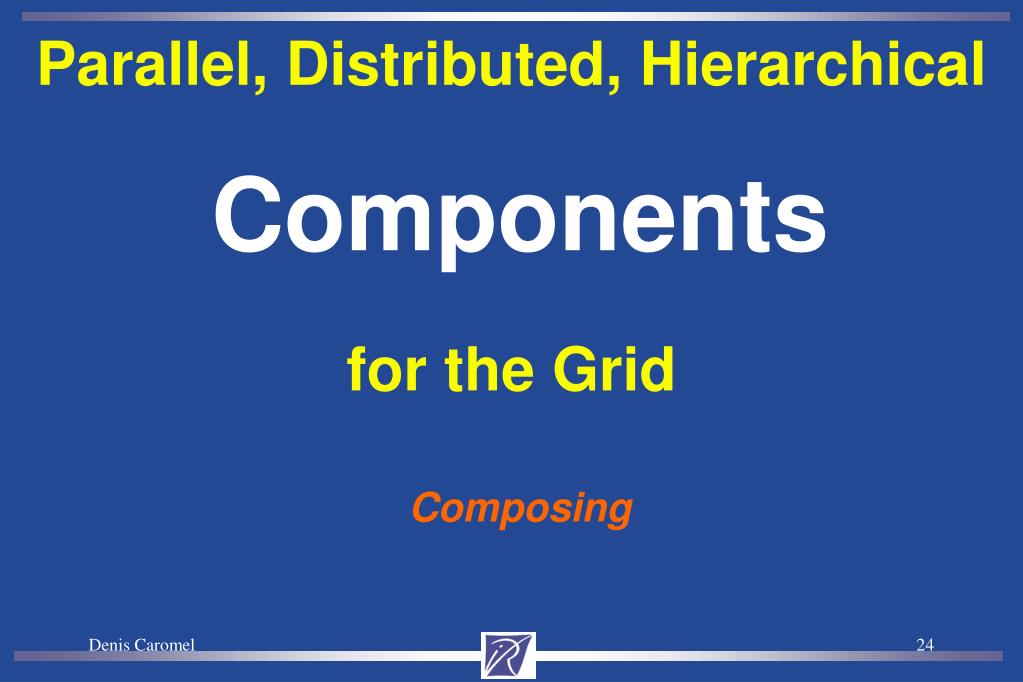 Parallel, Distributed, Hierarchical

Components

for the Grid

Composing

Denis Caromel

24